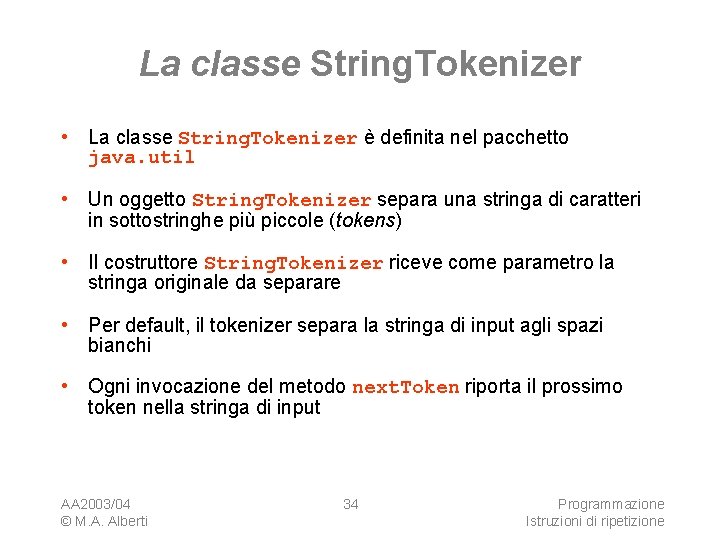 La classe StringTokenizer

• La classe StringTokenizer è definita nel pacchetto java.util

• Un oggetto StringTokenizer separa una stringa di caratteri in sottostringhe più piccole (tokens)

• Il costruttore StringTokenizer riceve come parametro la stringa originale da separare

• Per default, il tokenizer separa la stringa di input agli spazi bianchi

• Ogni invocazione del metodo nextToken riporta il prossimo token nella stringa di input

AA2003/04
© M.A. Alberti

34

Programmazione
Istruzioni di ripetizione